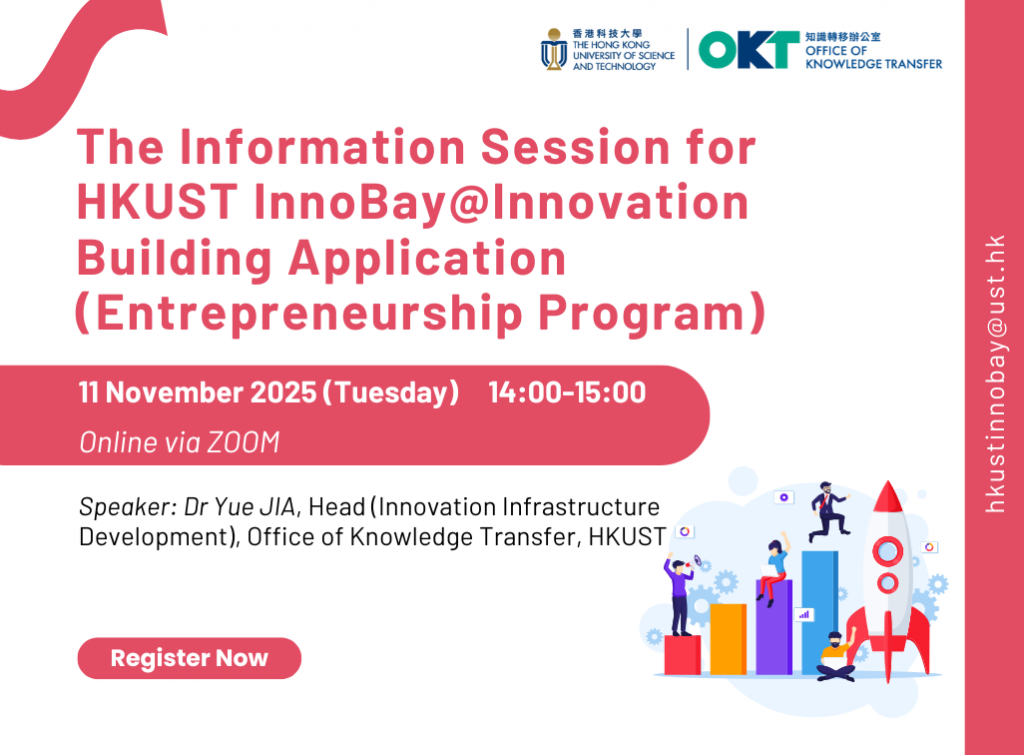 香港科技大學
THE HONG KONG UNIVERSITY OF SCIENCE AND TECHNOLOGY

OKT 知識轉移辦公室
OFFICE OF KNOWLEDGE TRANSFER

The Information Session for HKUST InnoBay@Innovation Building Application (Entrepreneurship Program)

11 November 2025 (Tuesday) 14:00-15:00

Online via ZOOM

Speaker: Dr Yue JIA, Head (Innovation Infrastructure Development), Office of Knowledge Transfer, HKUST

Register Now

hkustinnobay@ust.hk